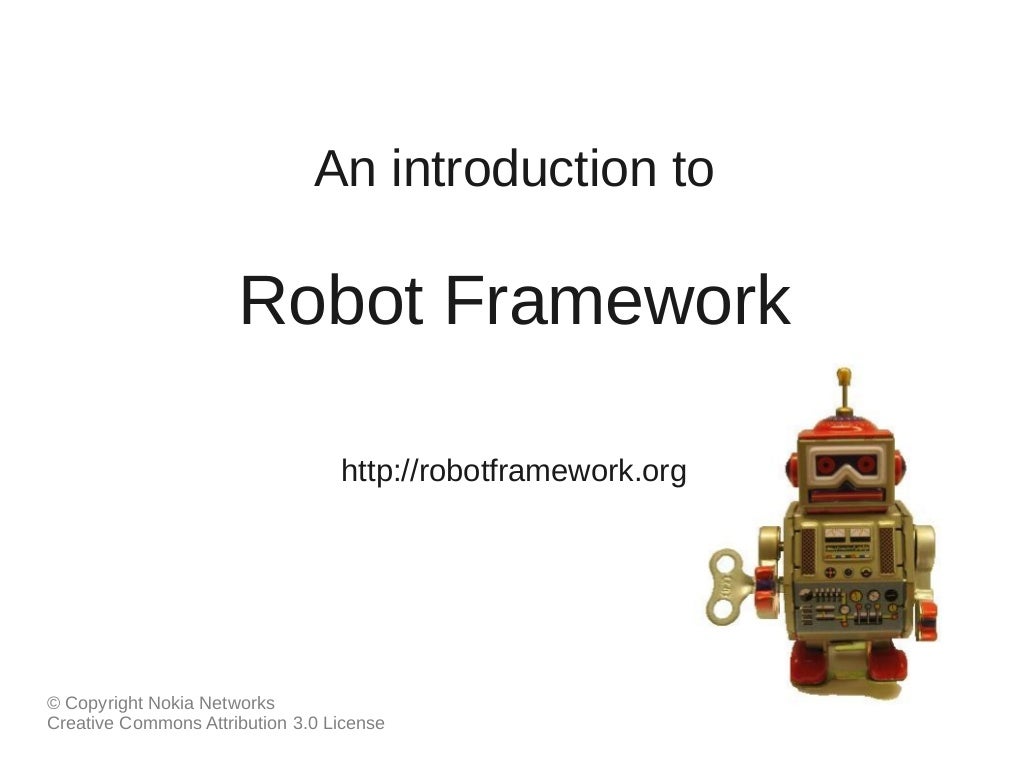 An introduction to

Robot Framework

http://robotframework.org

© Copyright Nokia Networks
Creative Commons Attribution 3.0 License